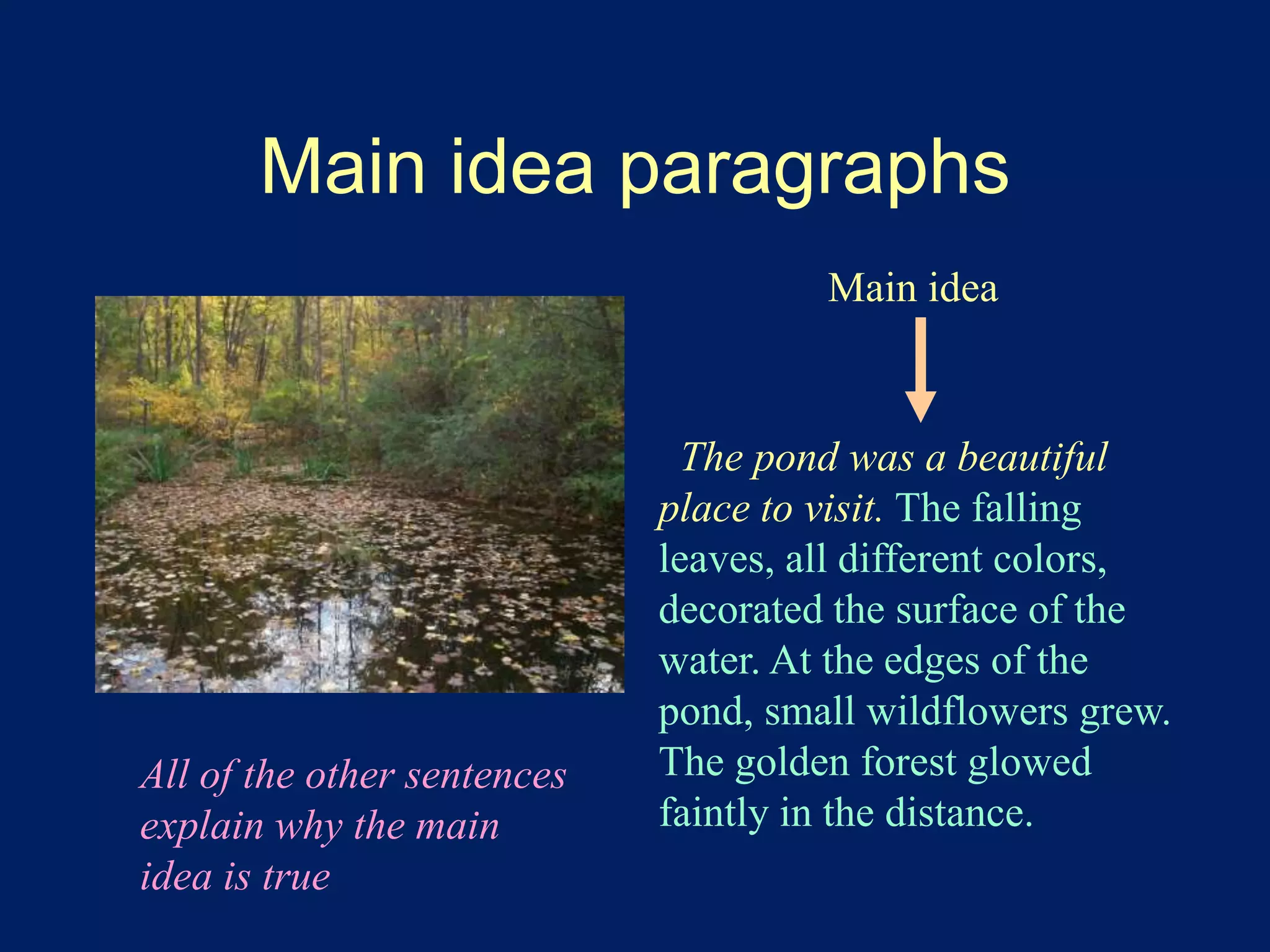 Main idea paragraphs

Main idea

The pond was a beautiful place to visit. The falling leaves, all different colors, decorated the surface of the water. At the edges of the pond, small wildflowers grew. The golden forest glowed faintly in the distance.

All of the other sentences explain why the main idea is true